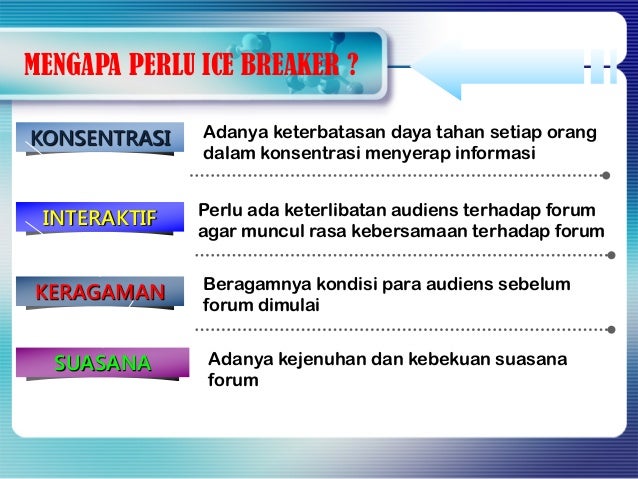 MENGAPA PERLU ICE BREAKER ?

KONSENTRASI

Adanya keterbatasan daya tahan setiap orang dalam konsentrasi menyerap informasi

INTERAKTIF

Perlu ada keterlibatan audiens terhadap forum agar muncul rasa kebersamaan terhadap forum

KERAGAMAN

Beragamnya kondisi para audiens sebelum forum dimulai

SUASANA

Adanya kejenuhan dan kebekuan suasana forum